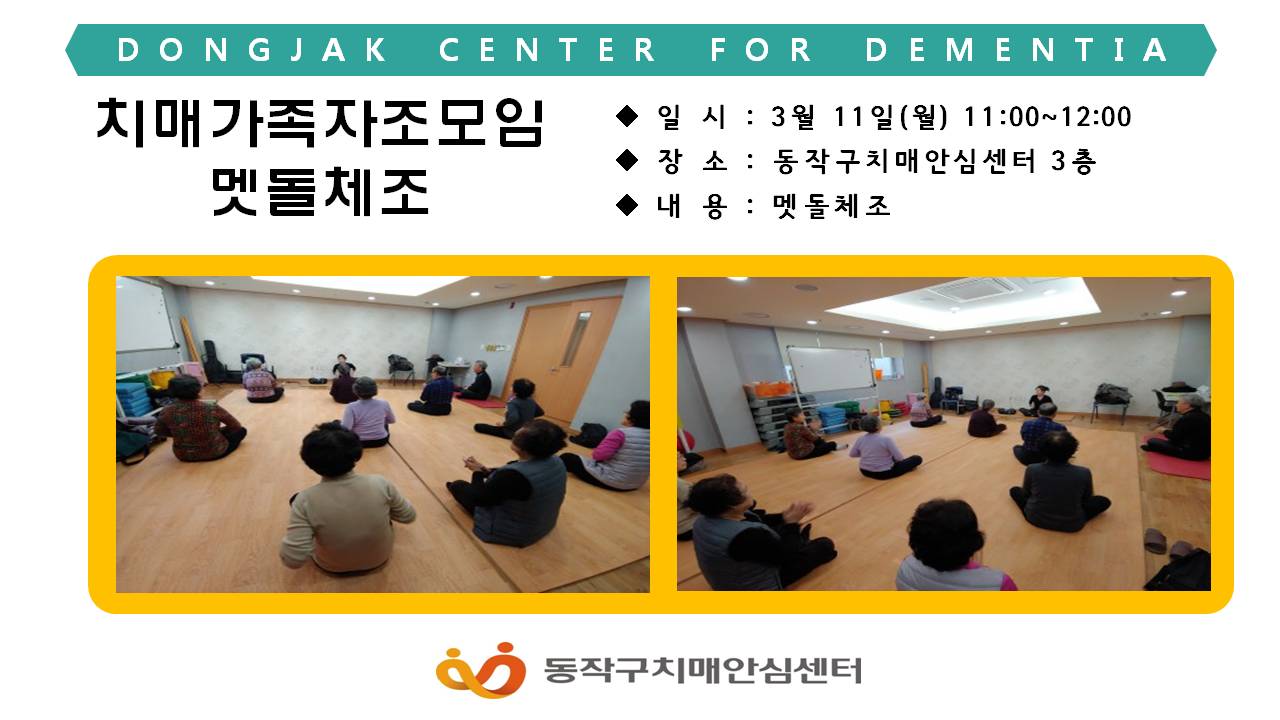 DONGJAK CENTER FOR DEMENTIA

치매가족자조모임
멧돌체조

◆ 일 시 : 3월 11일(월) 11:00~12:00
◆ 장 소 : 동작구치매안심센터 3층
◆ 내 용 : 멧돌체조

동작구치매안심센터